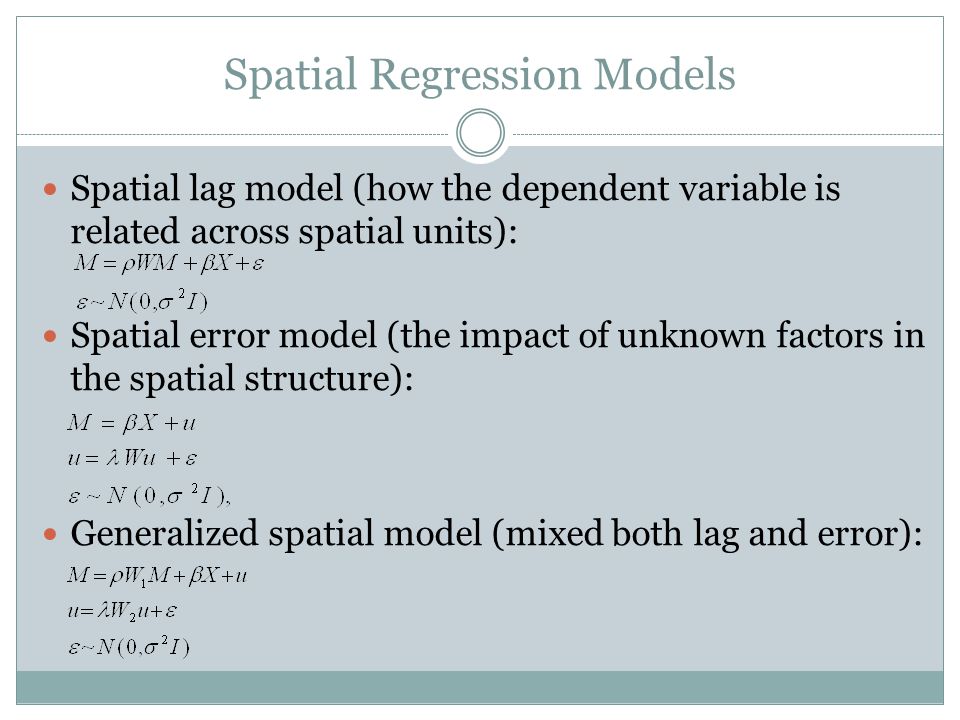 Spatial Regression Models

Spatial lag model (how the dependent variable is related across spatial units):
$M = \rho WM + \beta X + \varepsilon$
$\varepsilon \sim N(0, \sigma^2 I)$

Spatial error model (the impact of unknown factors in the spatial structure):
$M = \beta X + u$
$u = \lambda Wu + \varepsilon$
$\varepsilon \sim N(0, \sigma^2 I),$

Generalized spatial model (mixed both lag and error):
$M = \rho W_1 M + \beta X + u$
$u = \lambda W_2 u + \varepsilon$
$\varepsilon \sim N(0, \sigma^2 I)$